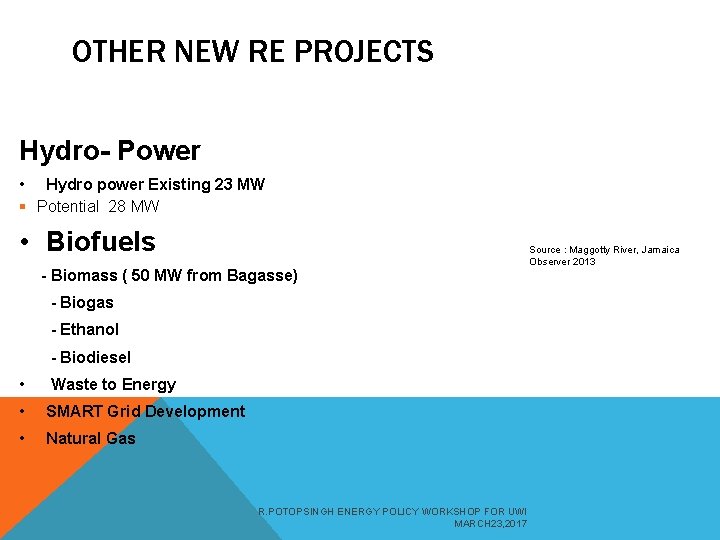 OTHER NEW RE PROJECTS

Hydro- Power

• Hydro power Existing 23 MW

▪ Potential 28 MW

• Biofuels

- Biomass ( 50 MW from Bagasse)

- Biogas

- Ethanol

- Biodiesel

• Waste to Energy

• SMART Grid Development

• Natural Gas

Source : Maggotty River, Jamaica Observer 2013

R.POTOPSINGH ENERGY POLICY WORKSHOP FOR UWI MARCH23,2017